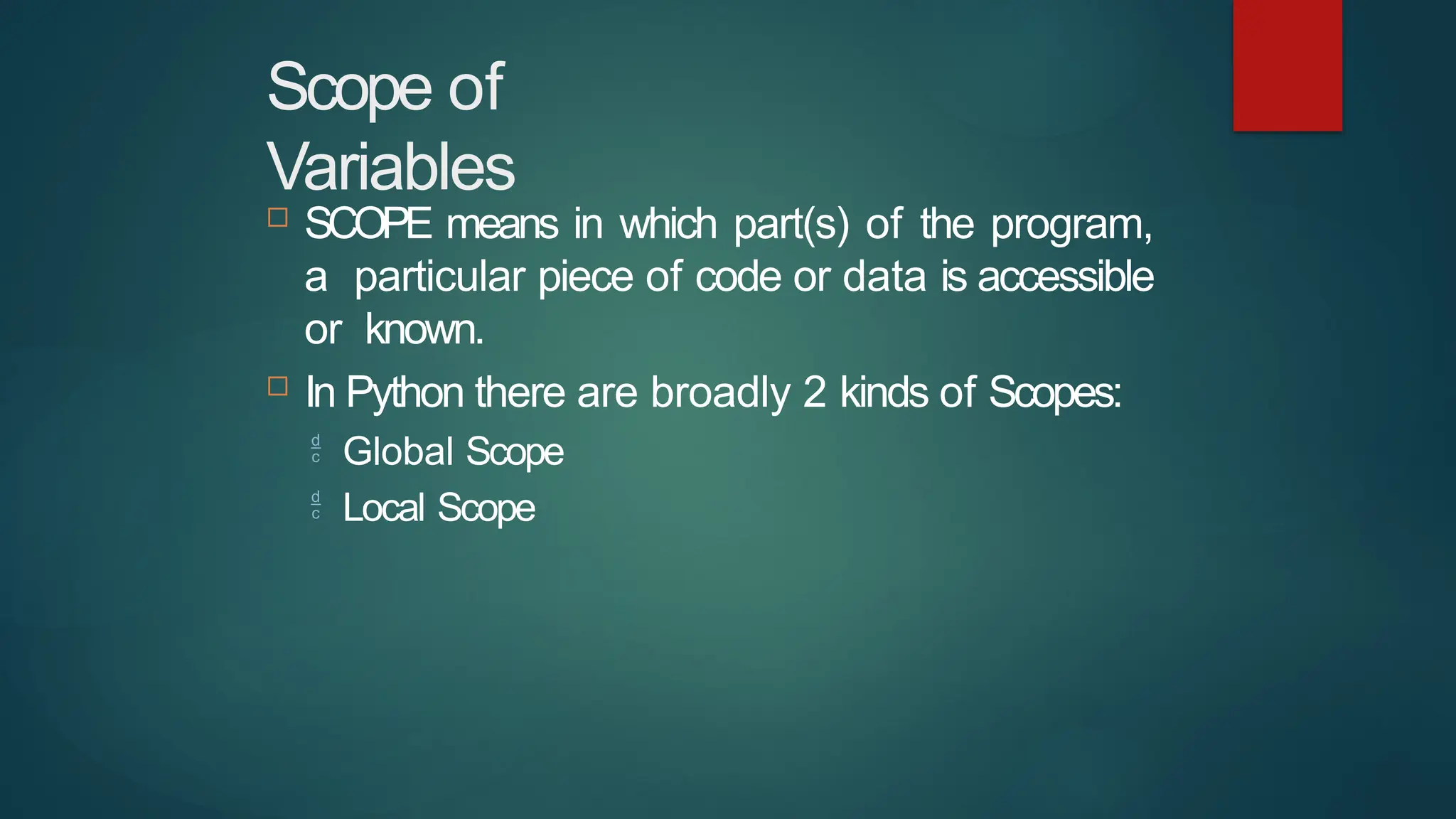 Scope of Variables

SCOPE means in which part(s) of the program, a particular piece of code or data is accessible or known.

In Python there are broadly 2 kinds of Scopes:

Global Scope

Local Scope